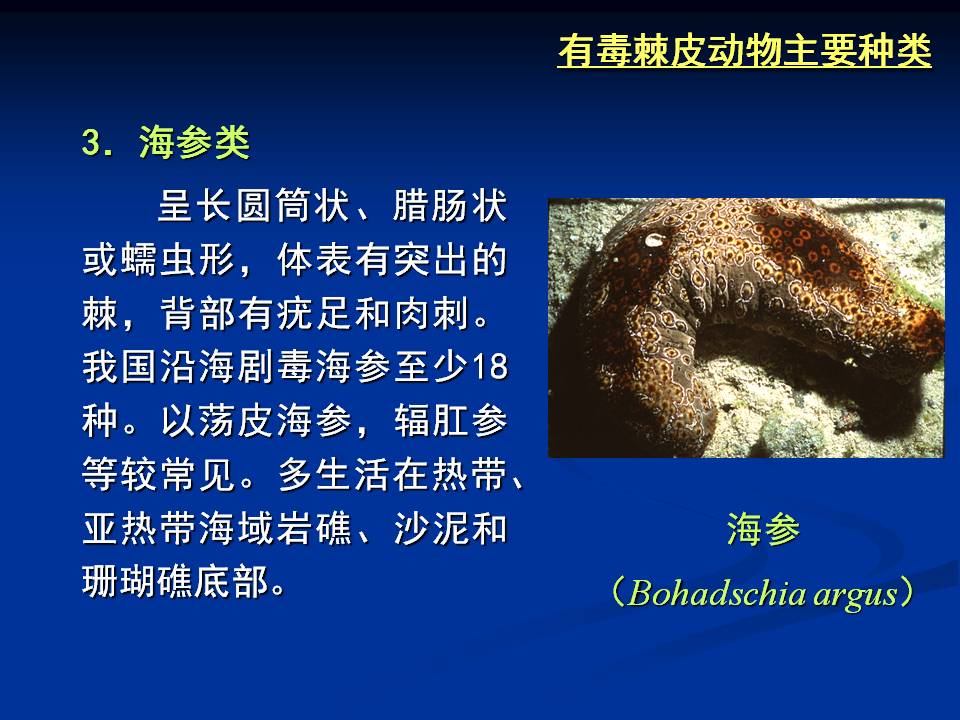 有毒棘皮动物主要种类

3. 海参类

呈长圆筒状、腊肠状或蠕虫形，体表有突出的棘，背部有疣足和肉刺。我国沿海剧毒海参至少18种。以荡皮海参，辐肛参等较常见。多生活在热带、亚热带海域岩礁、沙泥和珊瑚礁底部。

海参
（Bohadschia argus）